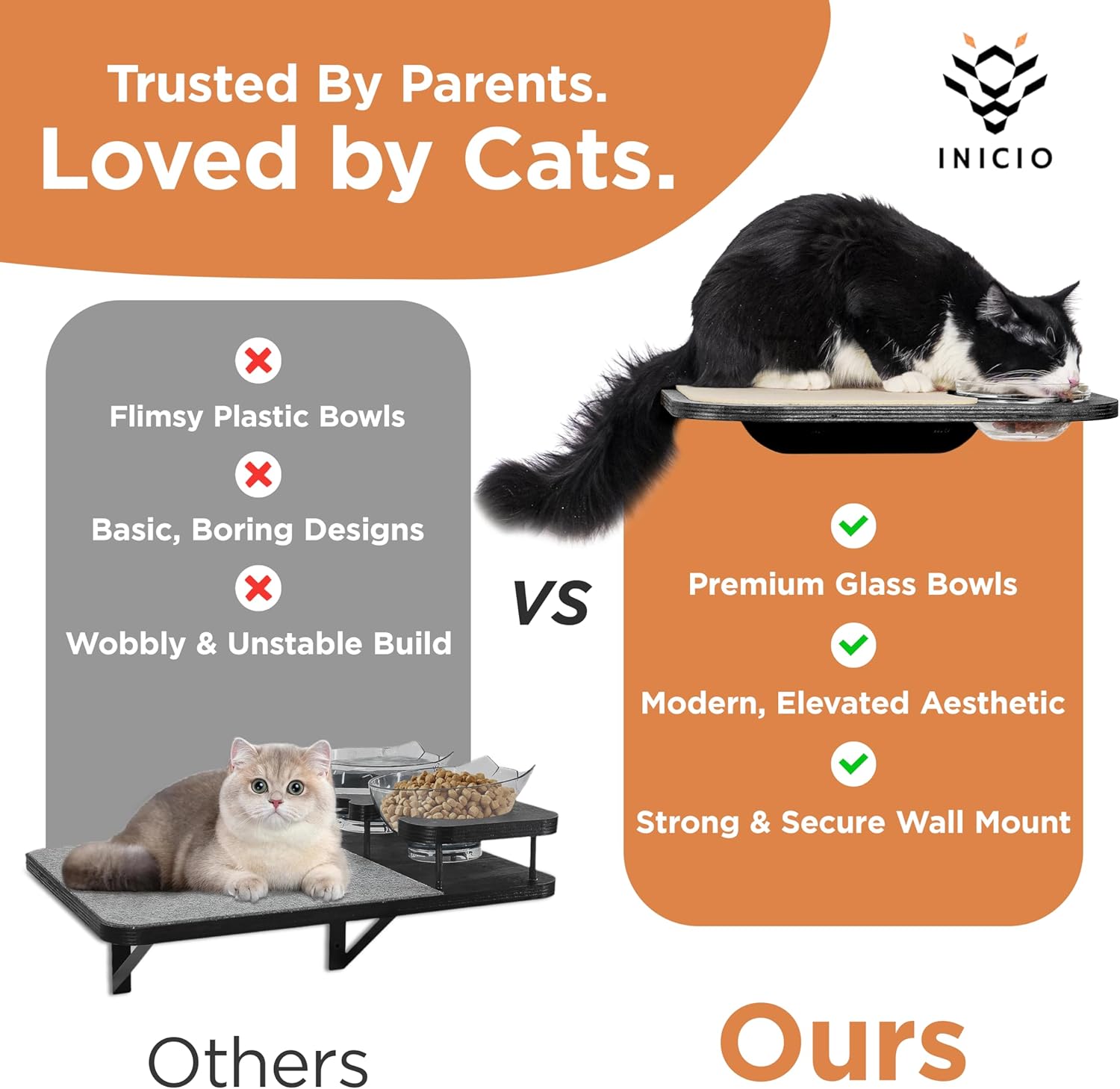 Trusted By Parents.
Loved by Cats.

INICIO

Flimsy Plastic Bowls

Basic, Boring Designs

Wobbly & Unstable Build

VS

Premium Glass Bowls

Modern, Elevated Aesthetic

Strong & Secure Wall Mount

Others

Ours